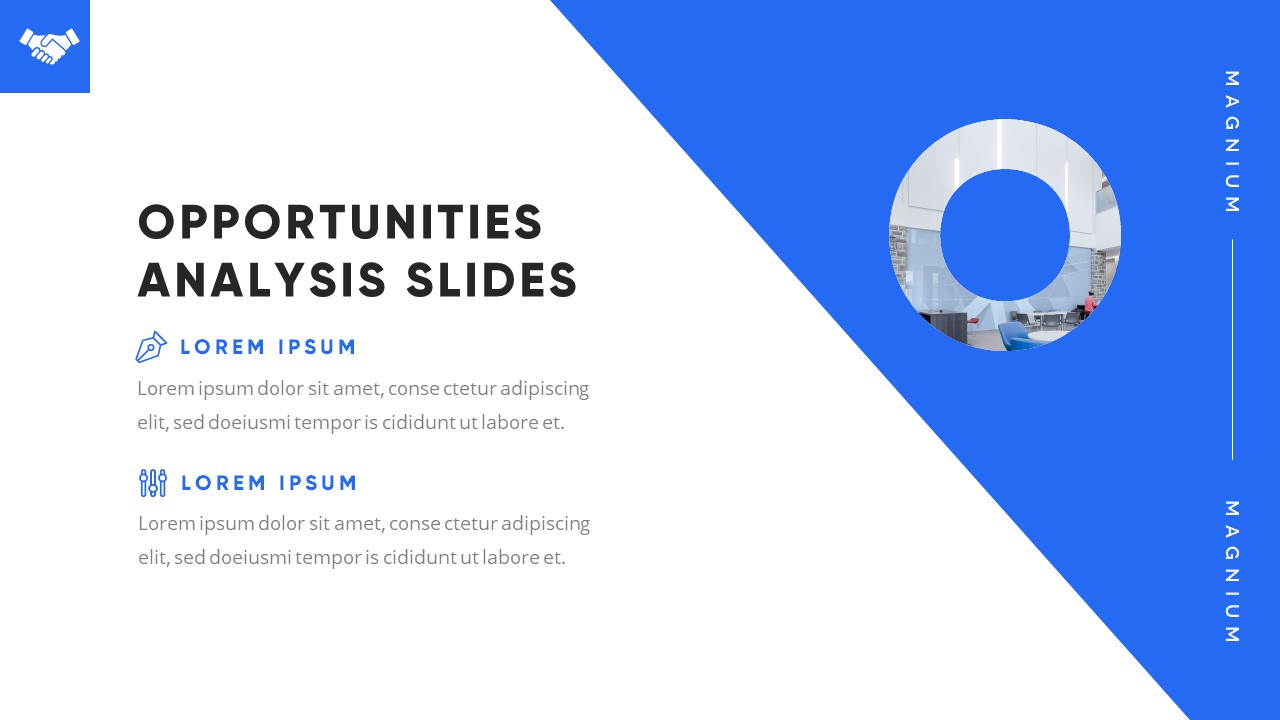 OPPORTUNITIES ANALYSIS SLIDES

LOREM IPSUM

Lorem ipsum dolor sit amet, conse ctetur adipiscing elit, sed doeiusmi tempor is cididunt ut labore et.

LOREM IPSUM

Lorem ipsum dolor sit amet, conse ctetur adipiscing elit, sed doeiusmi tempor is cididunt ut labore et.

MAGNIUM

MAGNIUM